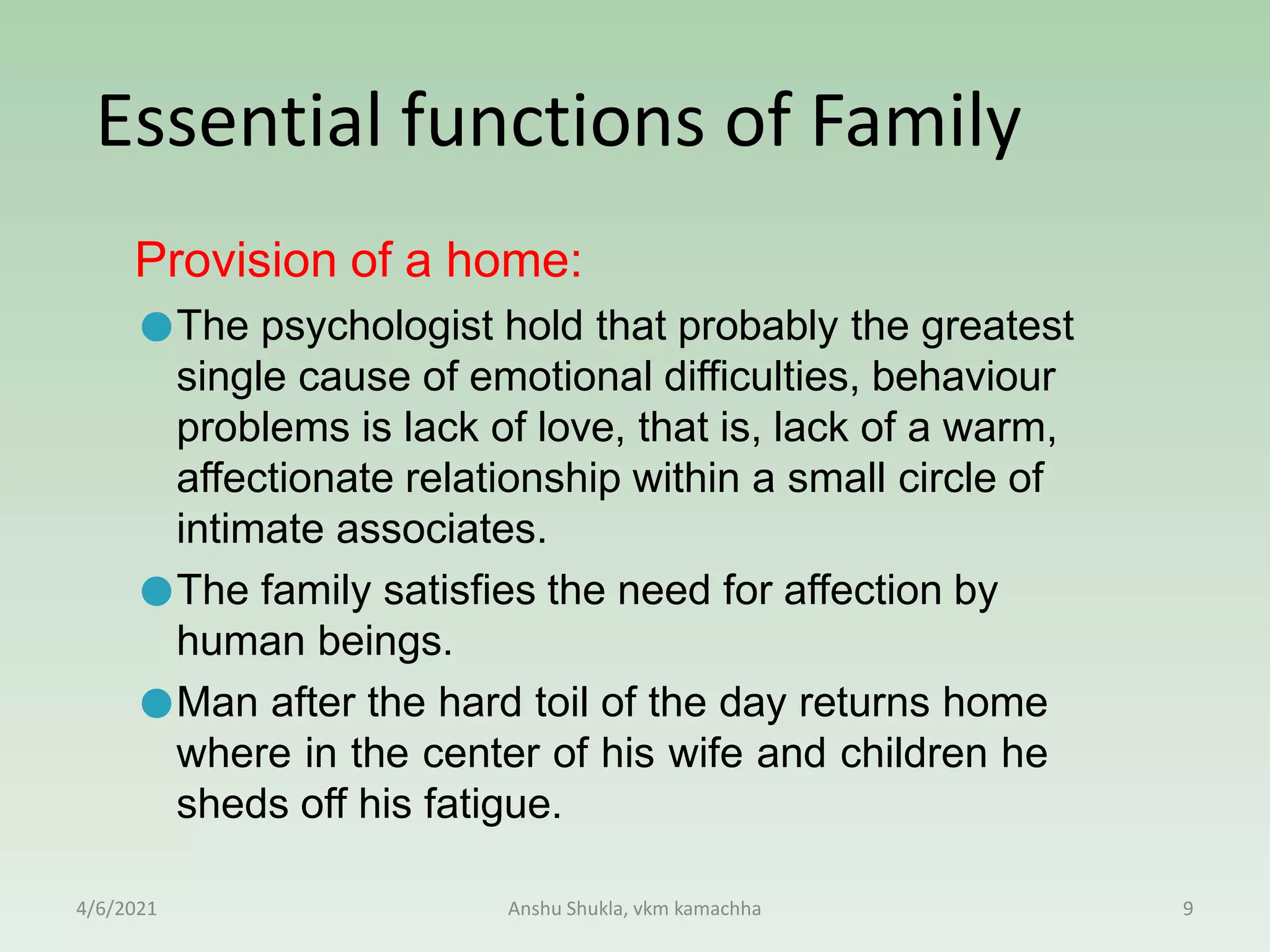 Essential functions of Family

Provision of a home:

The psychologist hold that probably the greatest single cause of emotional difficulties, behaviour problems is lack of love, that is, lack of a warm, affectionate relationship within a small circle of intimate associates.

The family satisfies the need for affection by human beings.

Man after the hard toil of the day returns home where in the center of his wife and children he sheds off his fatigue.

4/6/2021

Anshu Shukla, vkm kamachha

9